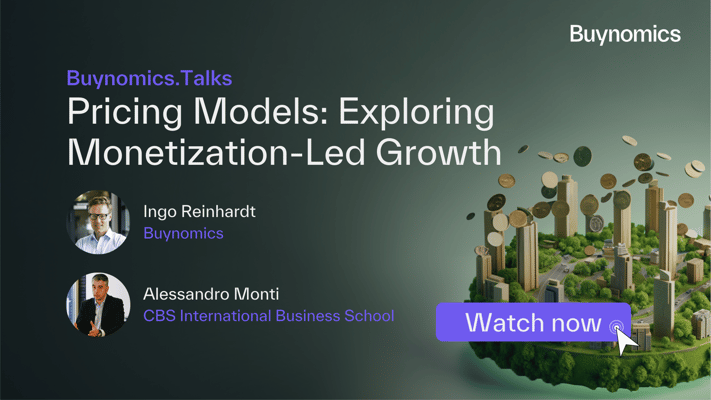 Buynomics

Buynomics.Talks
Pricing Models: Exploring Monetization-Led Growth

Ingo Reinhardt
Buynomics

Alessandro Monti
CBS International Business School

Watch now